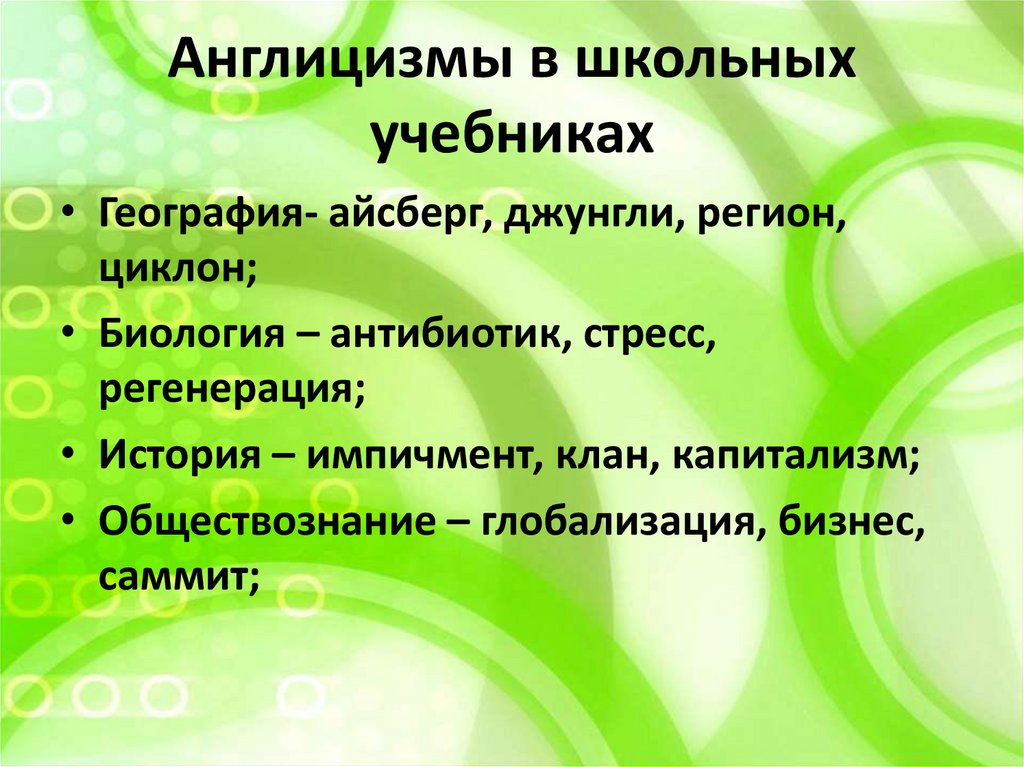 Англицизмы в школьных учебниках

• География- айсберг, джунгли, регион, циклон;
• Биология – антибиотик, стресс, регенерация;
• История – импичмент, клан, капитализм;
• Обществознание – глобализация, бизнес, саммит;